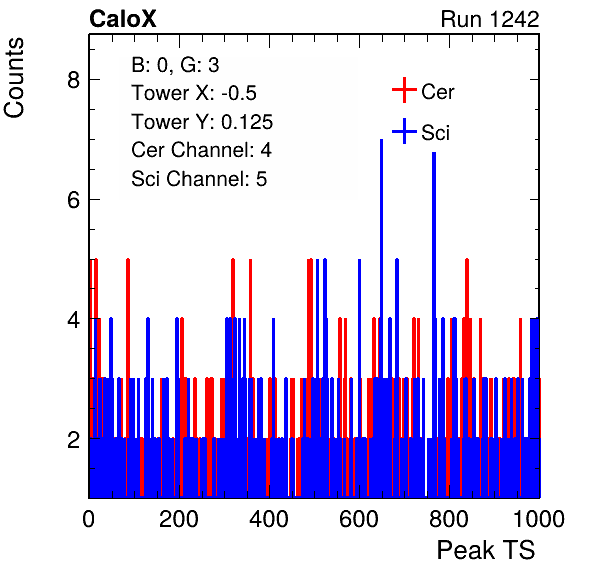 CaloX

Run 1242

Counts

B: 0, G: 3
Tower X: -0.5
Tower Y: 0.125
Cer Channel: 4
Sci Channel: 5

Cer
Sci

8
6
4
2

0
200
400
600
800
1000

Peak TS